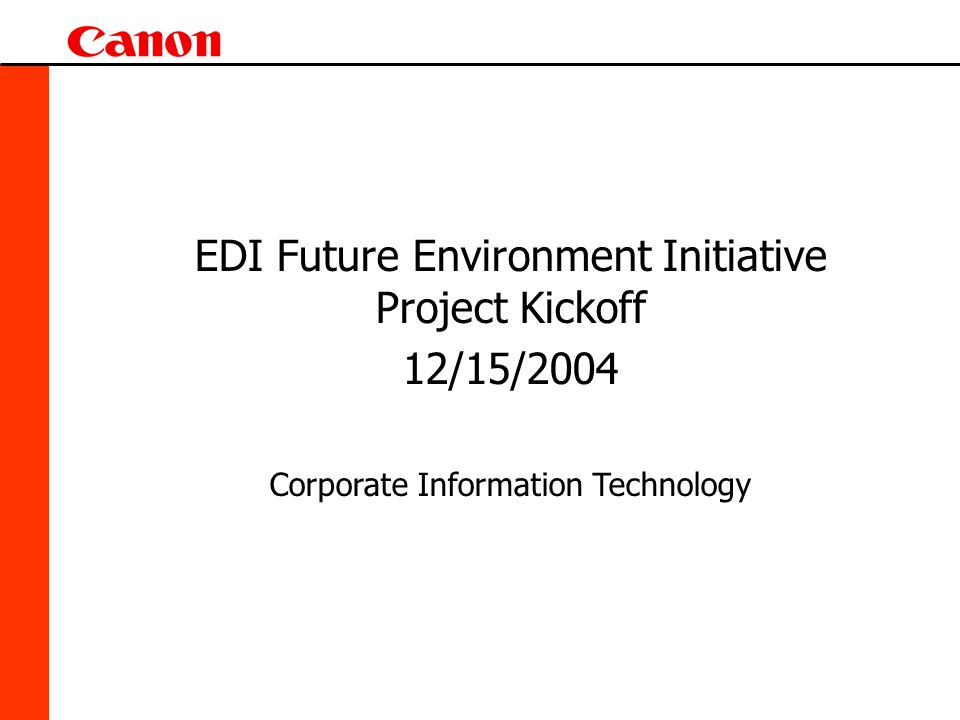 Canon

EDI Future Environment Initiative
Project Kickoff
12/15/2004

Corporate Information Technology